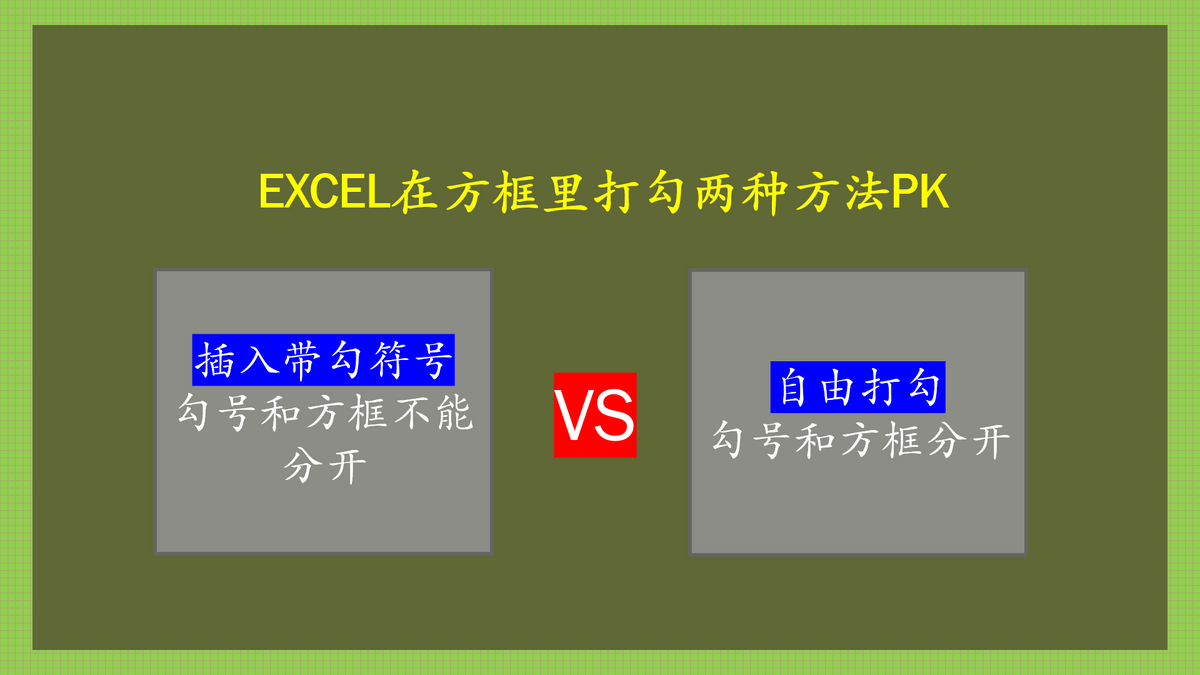 EXCEL在方框里打勾两种方法PK

插入带勾符号
勾号和方框不能分开

VS

自由打勾
勾号和方框分开